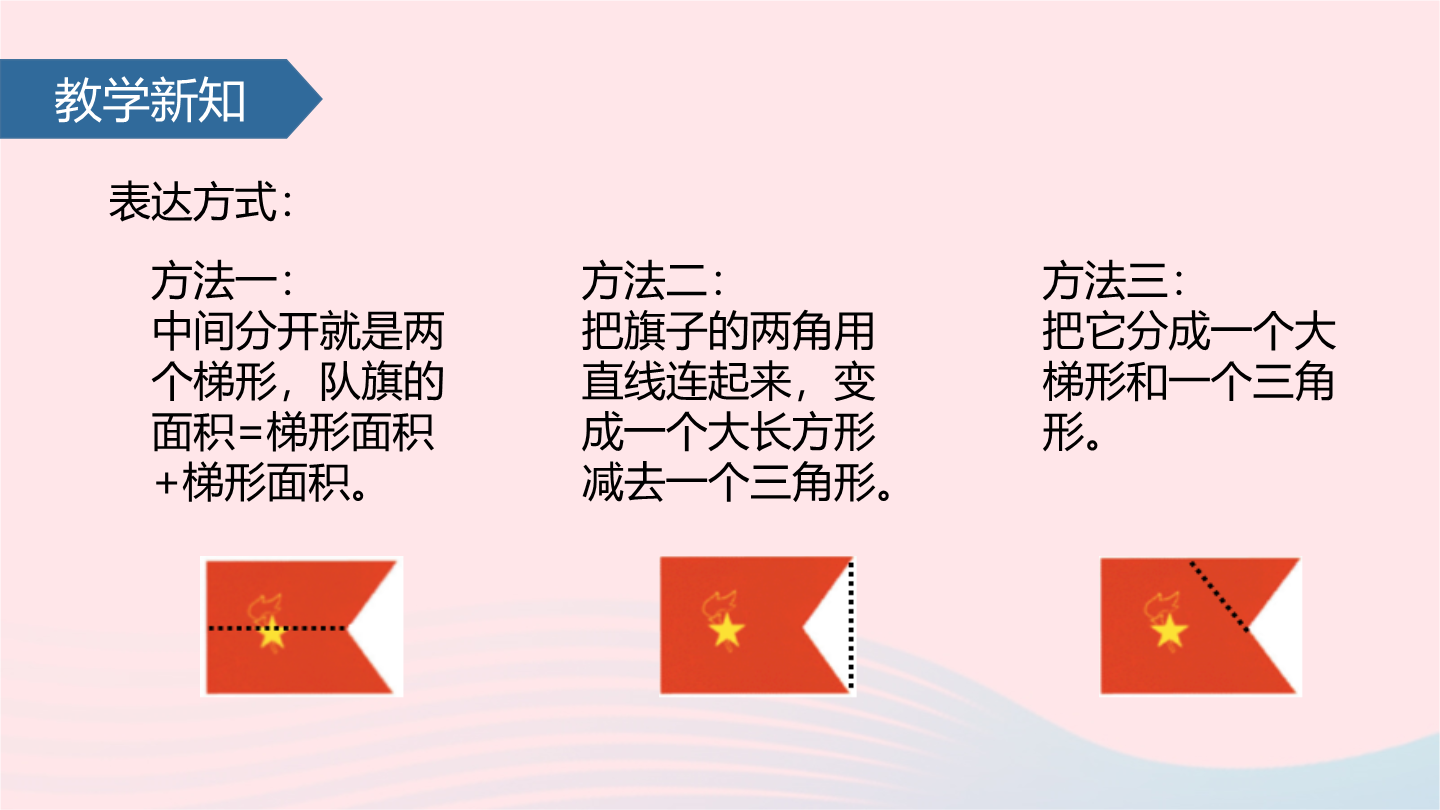 教学新知

表达方式:

方法一:
中间分开就是两个梯形，队旗的面积=梯形面积+梯形面积。

方法二:
把旗子的两角用直线连起来，变成一个大长方形减去一个三角形。

方法三:
把它分成一个大梯形和一个三角形。